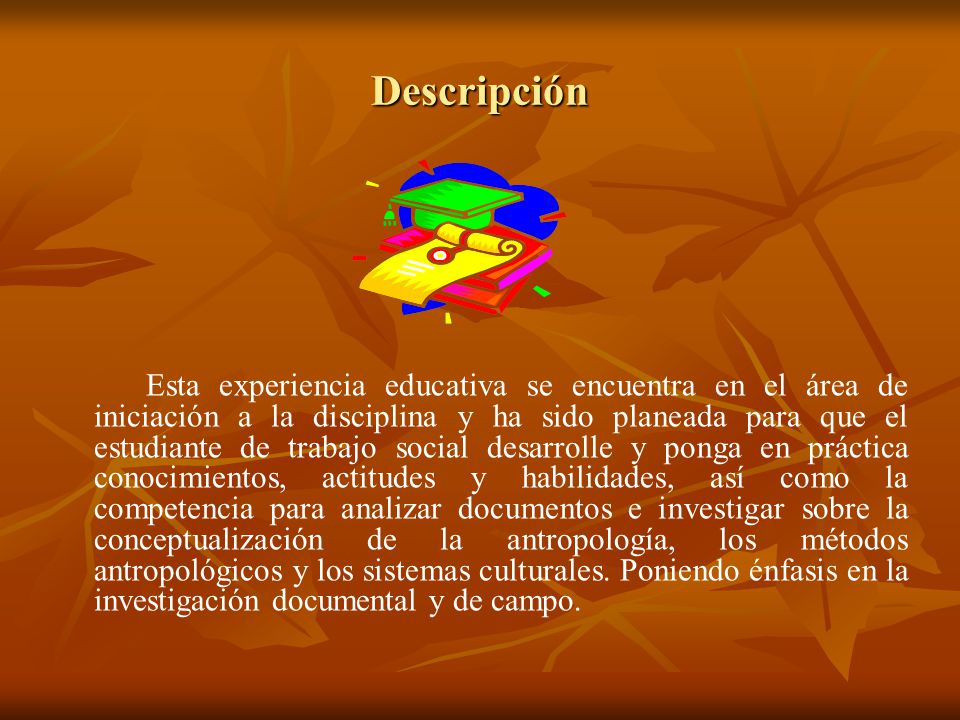 Descripción

Esta experiencia educativa se encuentra en el área de iniciación a la disciplina y ha sido planeada para que el estudiante de trabajo social desarrolle y ponga en práctica conocimientos, actitudes y habilidades, así como la competencia para analizar documentos e investigar sobre la conceptualización de la antropología, los métodos antropológicos y los sistemas culturales. Poniendo énfasis en la investigación documental y de campo.